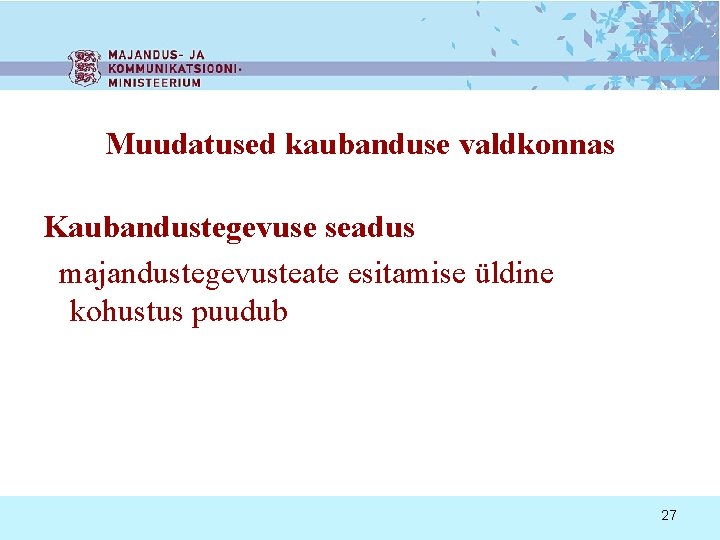 MAJANDUS- JA
KOMMUNIKATSIOONI-
MINISTEERIUM

Muudatused kaubanduse valdkonnas

Kaubandustegevuse seadus

majandustegevusteate esitamise üldine kohustus puudub

27